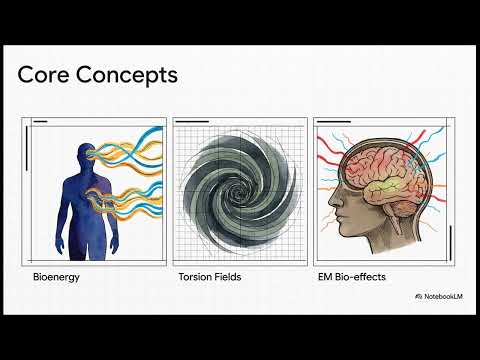 Core Concepts

Bioenergy

Torsion Fields

EM Bio-effects

NotebookLM